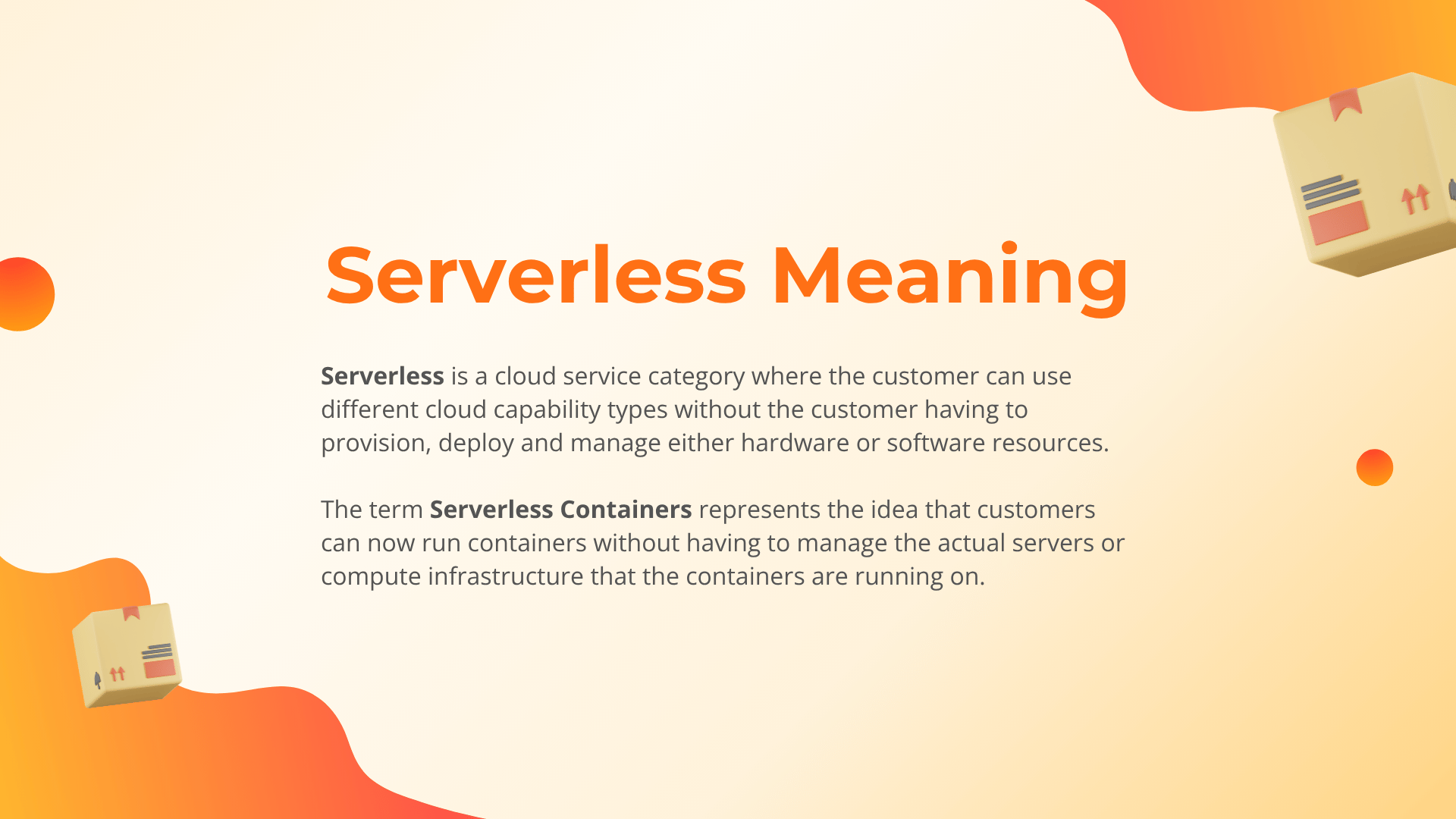 Serverless Meaning

Serverless is a cloud service category where the customer can use different cloud capability types without the customer having to provision, deploy and manage either hardware or software resources.

The term Serverless Containers represents the idea that customers can now run containers without having to manage the actual servers or compute infrastructure that the containers are running on.